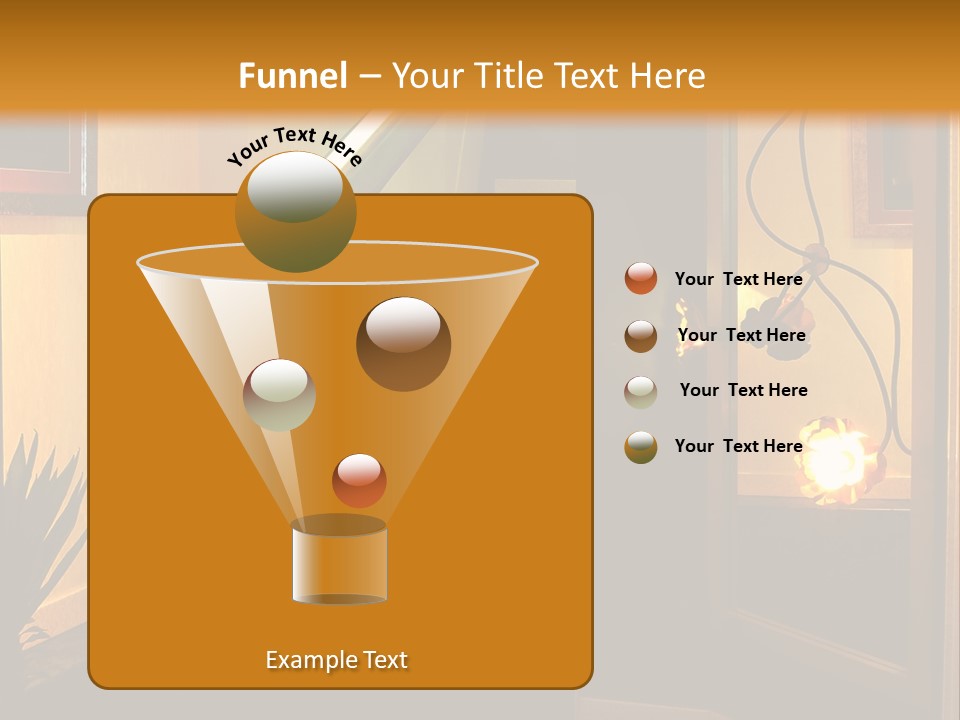 Funnel – Your Title Text Here

Your Text Here

Your Text Here

Your Text Here

Your Text Here

Your Text Here

Example Text